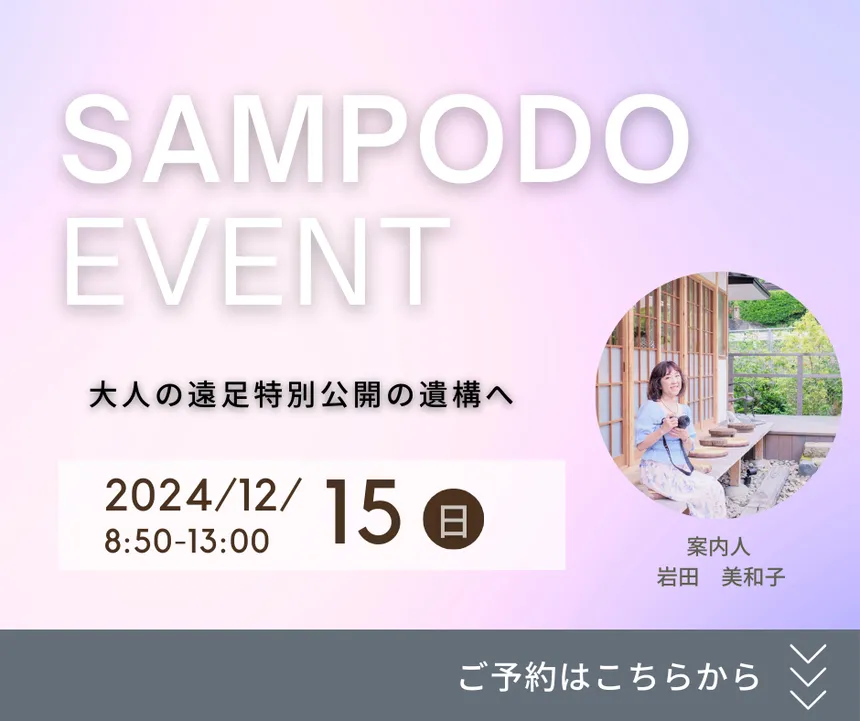 SAMPODO
EVENT

大人の遠足特別公開の遺構へ

2024/12/ 15 日
8:50-13:00

案内人
岩田　美和子

ご予約はこちらから